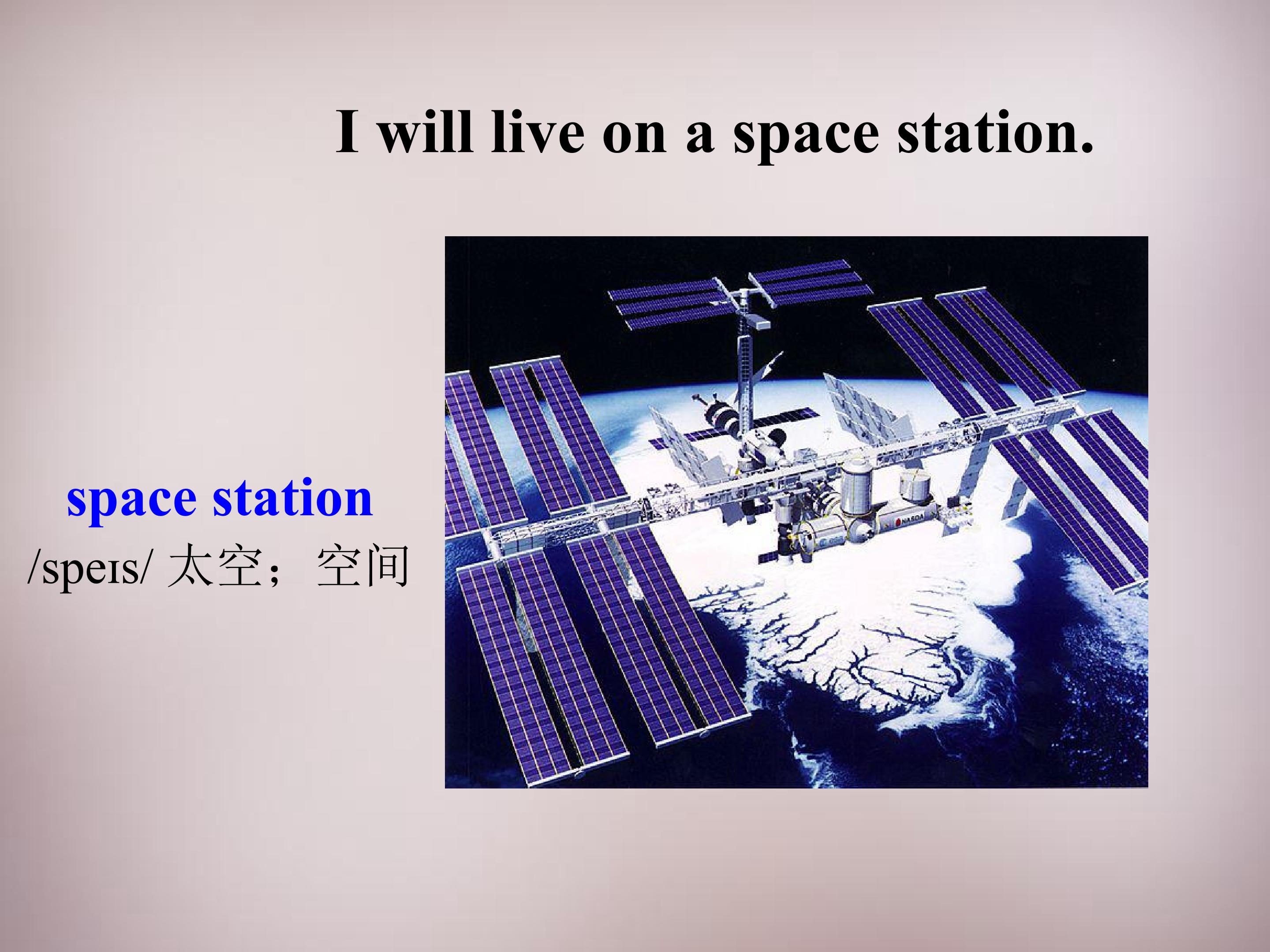 I will live on a space station.

space station
/speɪs/ 太空；空间

NASDA